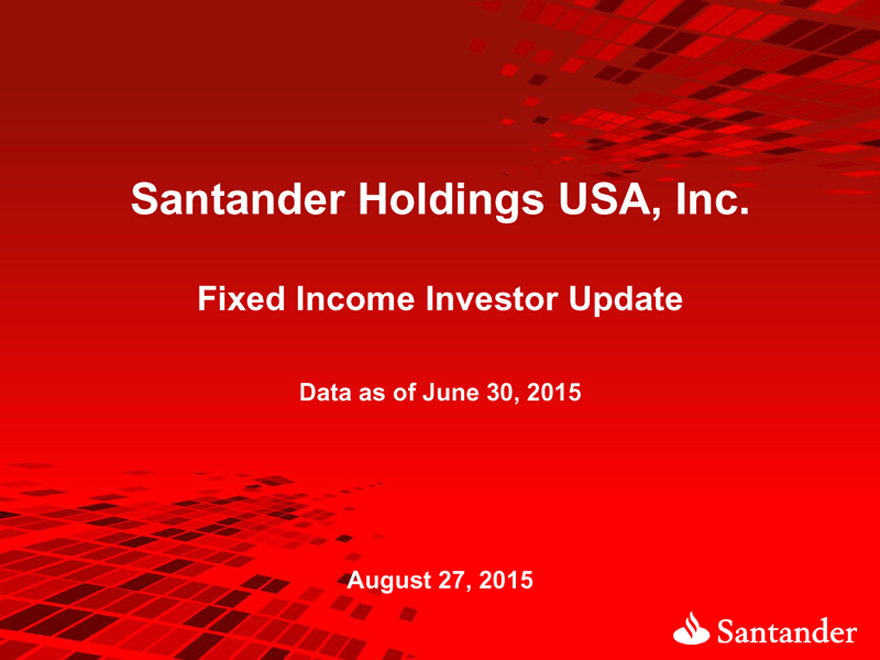 Santander Holdings USA, Inc.

Fixed Income Investor Update

Data as of June 30, 2015

August 27, 2015

Santander